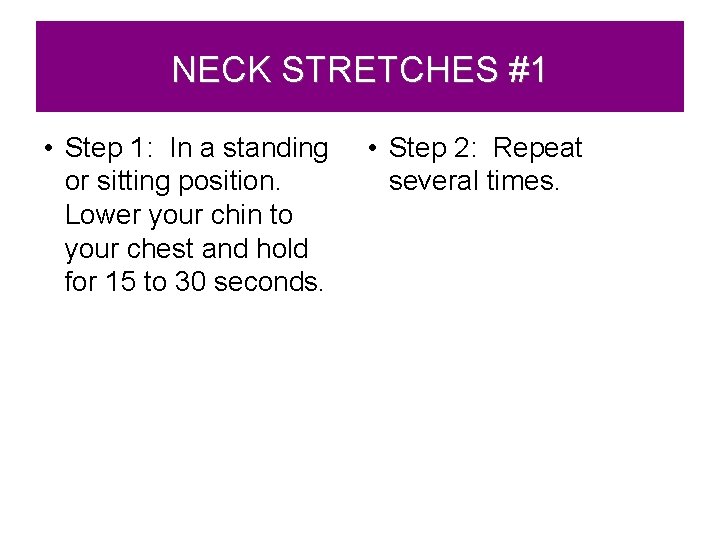 NECK STRETCHES #1

• Step 1: In a standing or sitting position. Lower your chin to your chest and hold for 15 to 30 seconds.

• Step 2: Repeat several times.